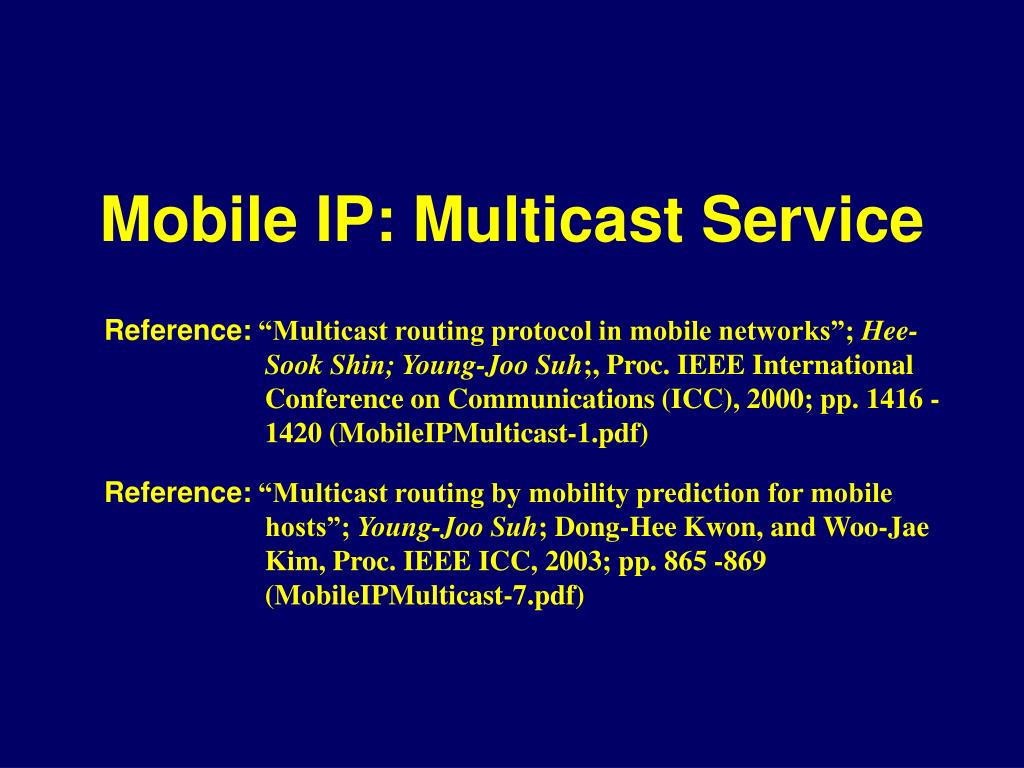 Mobile IP: Multicast Service

Reference: “Multicast routing protocol in mobile networks”; Hee-Sook Shin; Young-Joo Suh;, Proc. IEEE International Conference on Communications (ICC), 2000; pp. 1416 - 1420 (MobileIPMulticast-1.pdf)

Reference: “Multicast routing by mobility prediction for mobile hosts”; Young-Joo Suh; Dong-Hee Kwon, and Woo-Jae Kim, Proc. IEEE ICC, 2003; pp. 865 -869 (MobileIPMulticast-7.pdf)